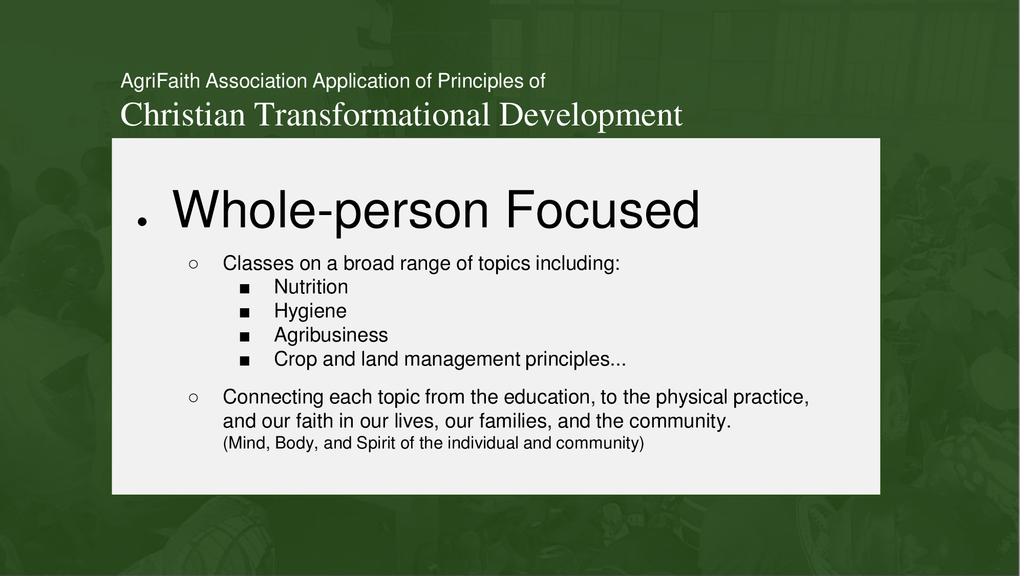 AgriFaith Association Application of Principles of
Christian Transformational Development

● Whole-person Focused

○ Classes on a broad range of topics including:
■ Nutrition
■ Hygiene
■ Agribusiness
■ Crop and land management principles...

○ Connecting each topic from the education, to the physical practice, and our faith in our lives, our families, and the community.
(Mind, Body, and Spirit of the individual and community)